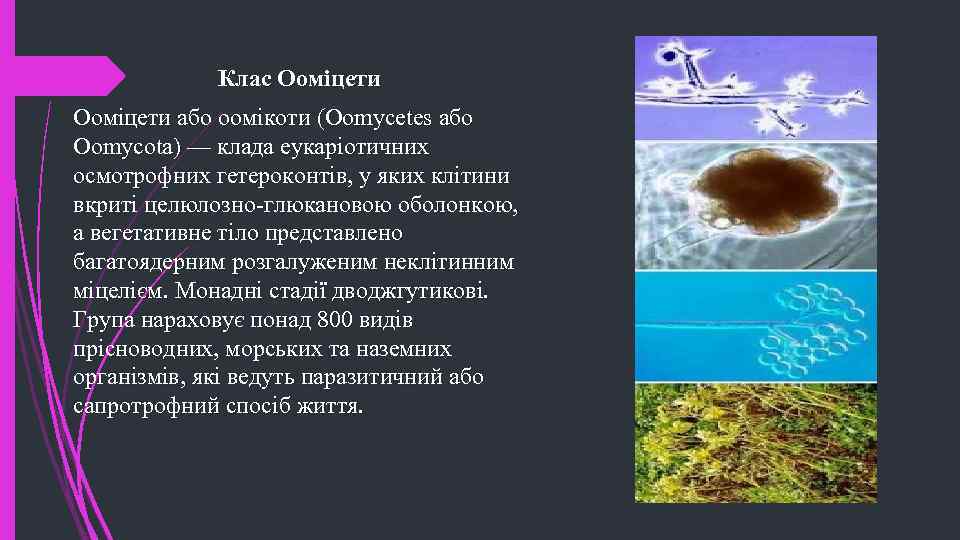 Клас Ооміцети

Ооміцети або оомікоти (Oomycetes або Oomycota) — клада еукаріотичних осмотрофних гетероконтів, у яких клітини вкриті целюлозно-глюкановою оболонкою, а вегетативне тіло представлено багатоядерним розгалуженим неклітинним міцелієм. Монадні стадії дводжгутикові. Група нараховує понад 800 видів прісноводних, морських та наземних організмів, які ведуть паразитичний або сапротрофний спосіб життя.